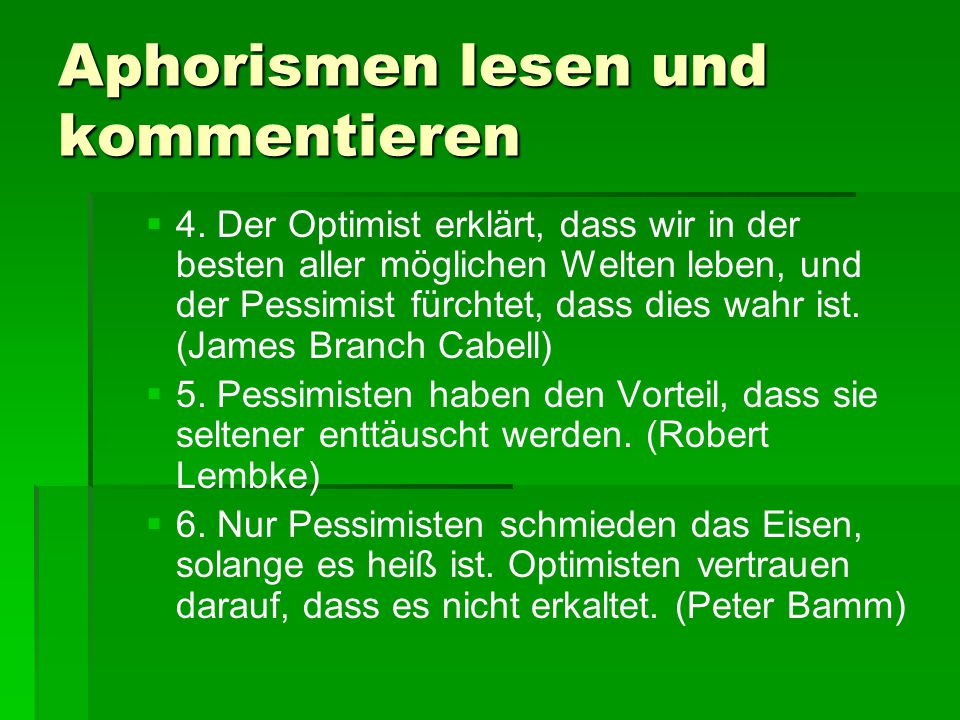 Aphorismen lesen und kommentieren

4. Der Optimist erklärt, dass wir in der besten aller möglichen Welten leben, und der Pessimist fürchtet, dass dies wahr ist. (James Branch Cabell)

5. Pessimisten haben den Vorteil, dass sie seltener enttäuscht werden. (Robert Lembke)

6. Nur Pessimisten schmieden das Eisen, solange es heiß ist. Optimisten vertrauen darauf, dass es nicht erkaltet. (Peter Bamm)